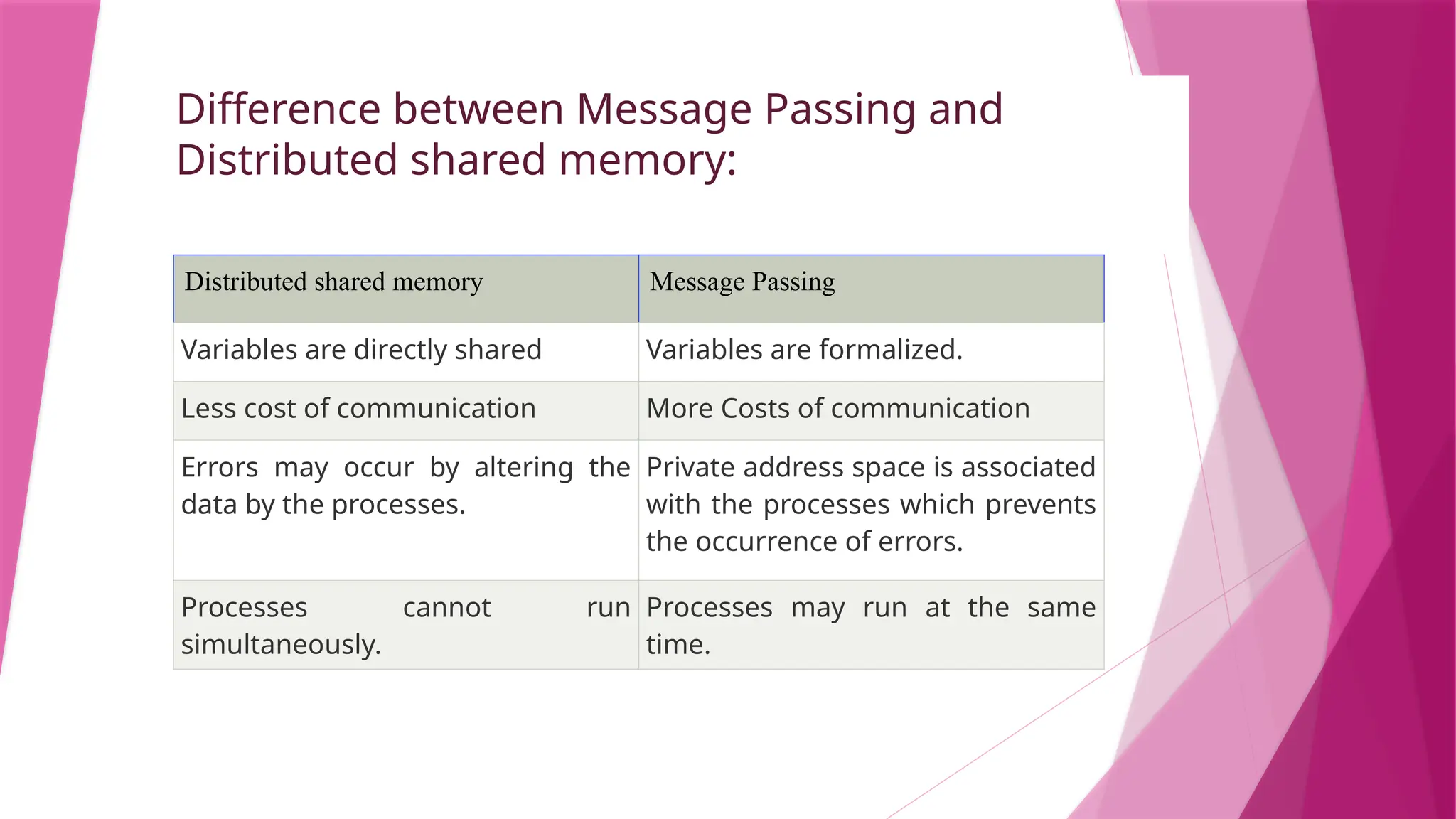 Difference between Message Passing and Distributed shared memory:

| Distributed shared memory | Message Passing |
|---|---|
| Variables are directly shared | Variables are formalized. |
| Less cost of communication | More Costs of communication |
| Errors may occur by altering the data by the processes. | Private address space is associated with the processes which prevents the occurrence of errors. |
| Processes cannot run simultaneously. | Processes may run at the same time. |